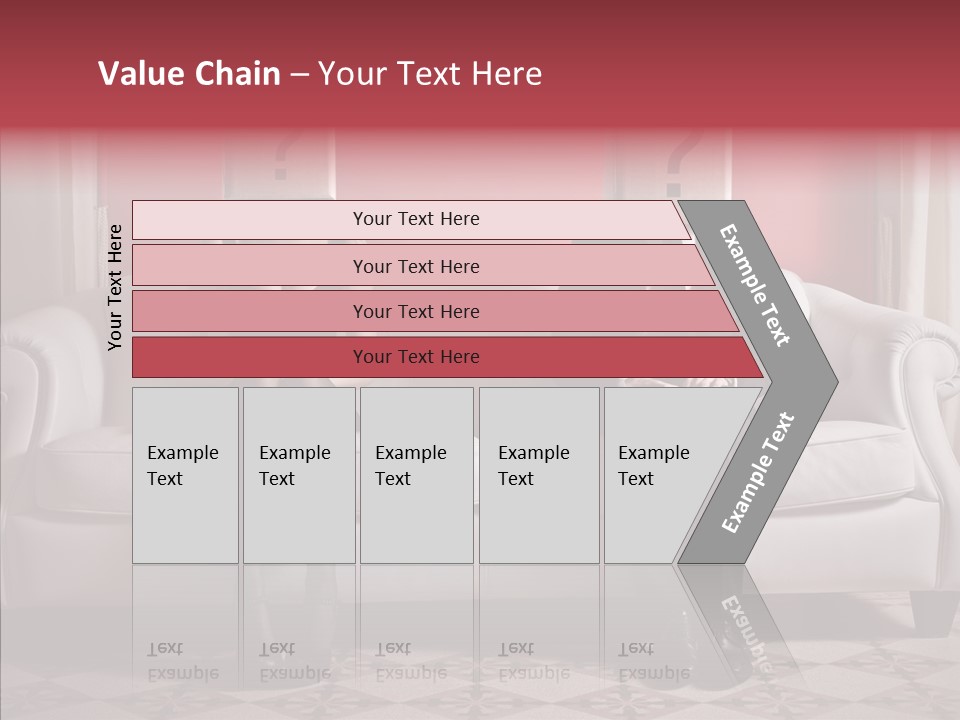 Value Chain – Your Text Here

Your Text Here

Your Text Here

Your Text Here

Your Text Here

Your Text Here

Example Text

Example Text

Example Text

Example Text

Example Text

Example Text

Example Text